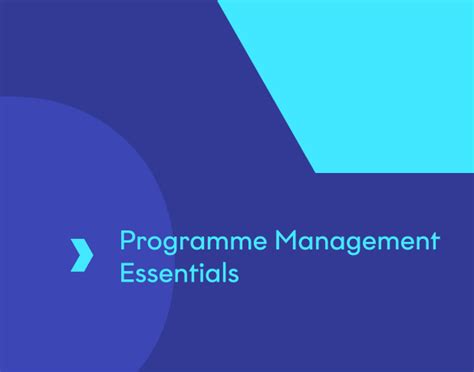 Programme Management Essentials